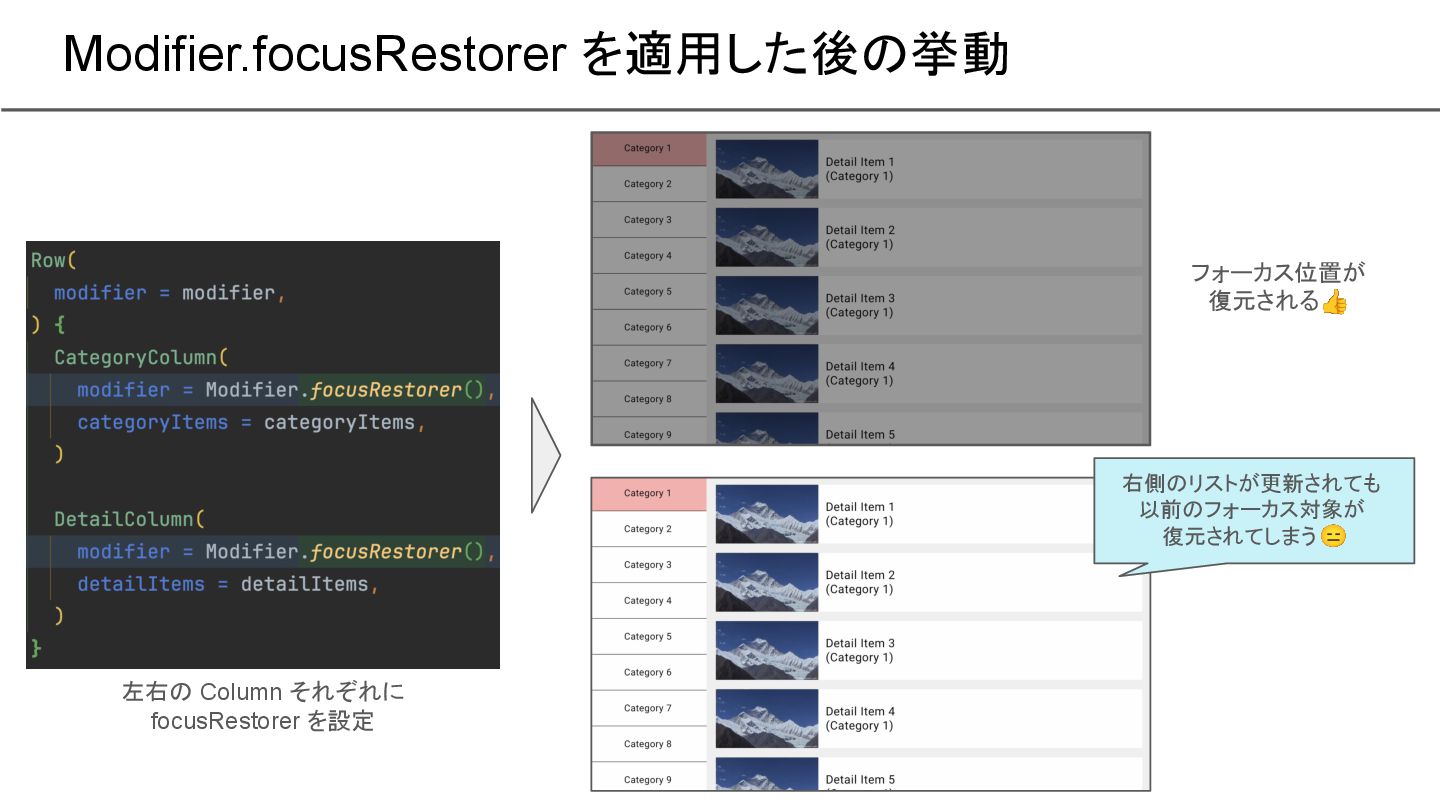 Modifier.focusRestorer を適用した後の挙動

Row(
  modifier = modifier,
) {
  CategoryColumn(
    modifier = Modifier.focusRestorer(),
    categoryItems = categoryItems,
  )

  DetailColumn(
    modifier = Modifier.focusRestorer(),
    detailItems = detailItems,
  )
}

左右の Column それぞれに focusRestorer を設定

Category 1
Category 2
Category 3
Category 4
Category 5
Category 6
Category 7
Category 8
Category 9

Detail Item 1 (Category 1)
Detail Item 2 (Category 1)
Detail Item 3 (Category 1)
Detail Item 4 (Category 1)
Detail Item 5

フォーカス位置が復元される👍

Category 1
Category 2
Category 3
Category 4
Category 5
Category 6
Category 7
Category 8
Category 9

Detail Item 1 (Category 1)
Detail Item 2 (Category 1)
Detail Item 3 (Category 1)
Detail Item 4 (Category 1)
Detail Item 5

右側のリストが更新されても以前のフォーカス対象が復元されてしまう😑